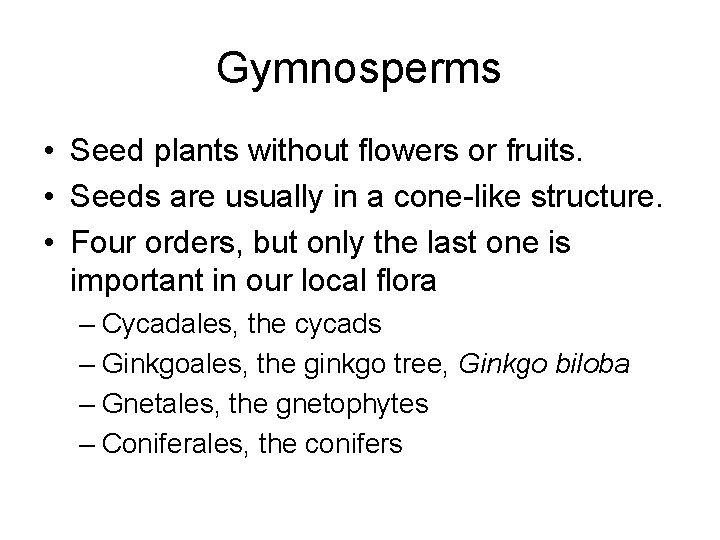 Gymnosperms

• Seed plants without flowers or fruits.
• Seeds are usually in a cone-like structure.
• Four orders, but only the last one is important in our local flora
  – Cycadales, the cycads
  – Ginkgoales, the ginkgo tree, Ginkgo biloba
  – Gnetales, the gnetophytes
  – Coniferales, the conifers